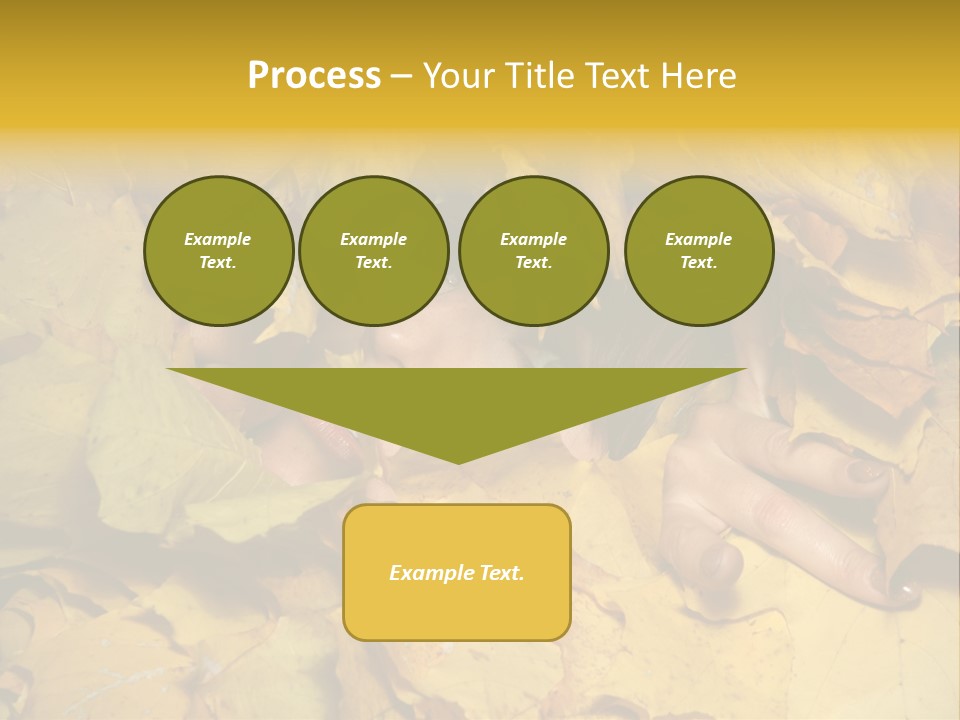 Process – Your Title Text Here

Example Text.

Example Text.

Example Text.

Example Text.

Example Text.